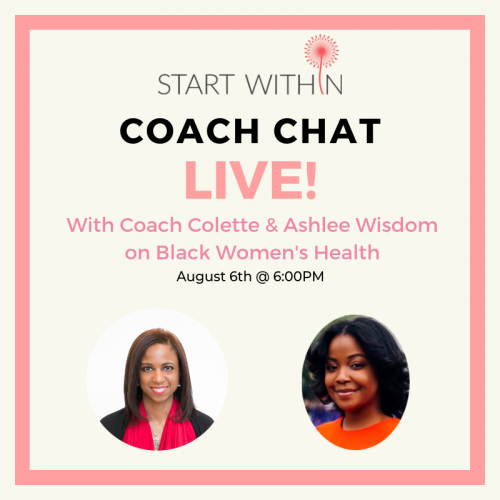 START WITHIN

COACH CHAT

LIVE!

With Coach Colette & Ashlee Wisdom on Black Women's Health

August 6th @ 6:00PM